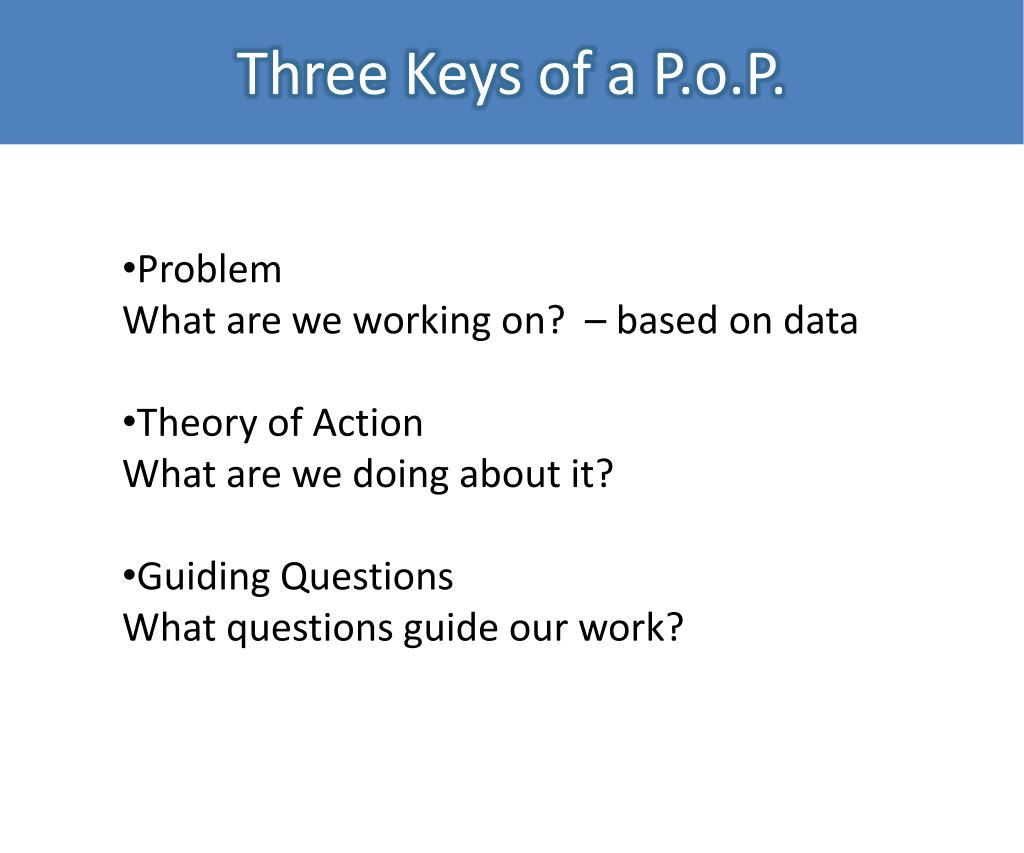 Three Keys of a P.o.P.

•Problem
What are we working on? – based on data

•Theory of Action
What are we doing about it?

•Guiding Questions
What questions guide our work?